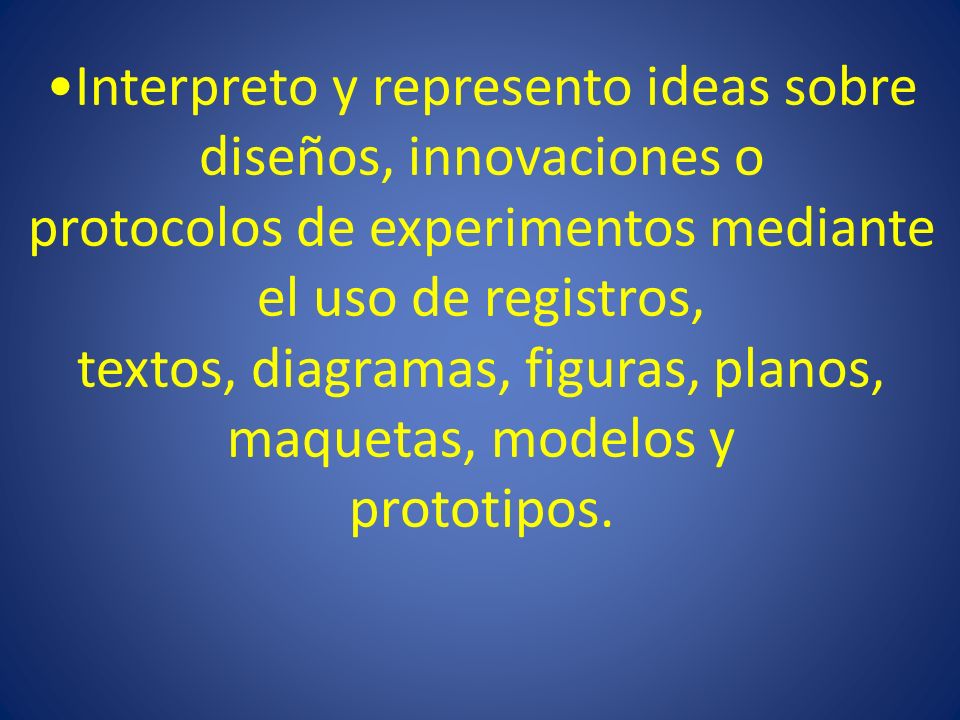 •Interpreto y represento ideas sobre diseños, innovaciones o protocolos de experimentos mediante el uso de registros, textos, diagramas, figuras, planos, maquetas, modelos y prototipos.